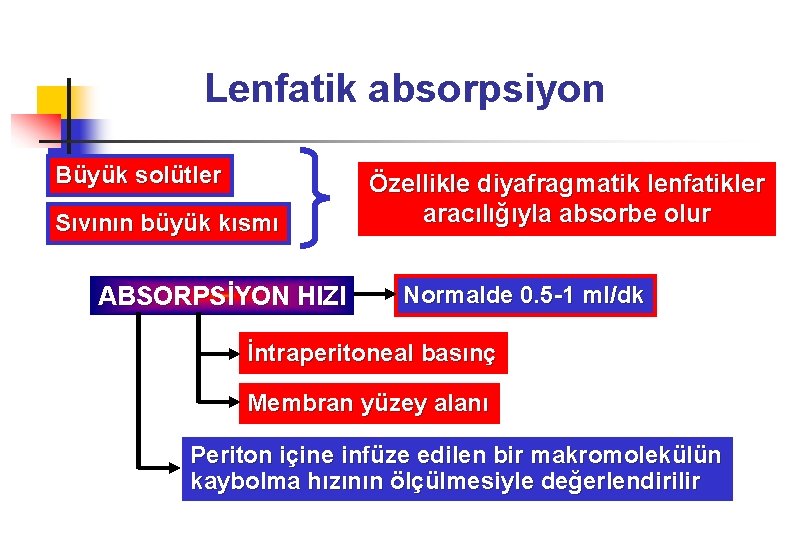 Lenfatik absorpsiyon

Büyük solütler

Sıvının büyük kısmı

Özellikle diyafragmatik lenfatikler aracılığıyla absorbe olur

ABSORPSİYON HIZI

Normalde 0.5-1 ml/dk

İntraperitoneal basınç

Membran yüzey alanı

Periton içine infüze edilen bir makromolekülün kaybolma hızının ölçülmesiyle değerlendirilir